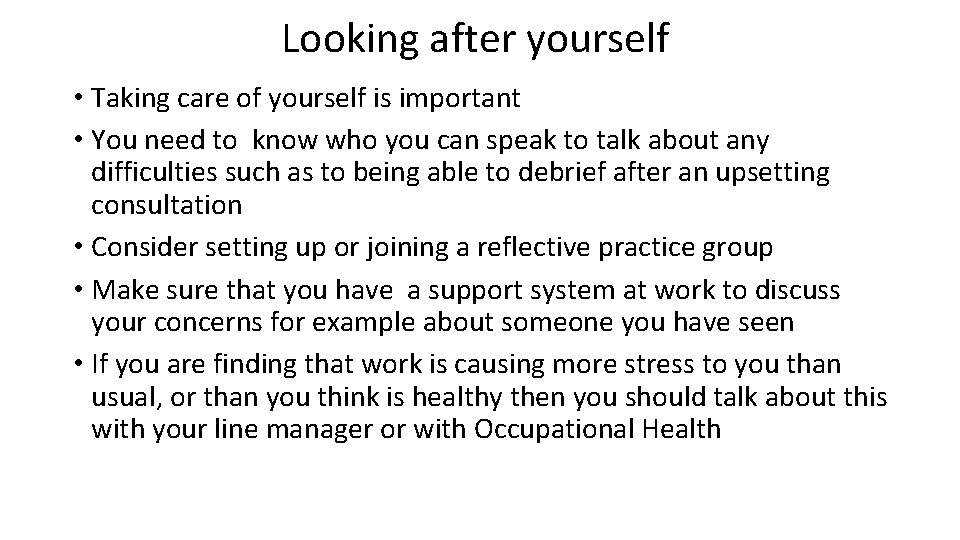 Looking after yourself

• Taking care of yourself is important
• You need to know who you can speak to talk about any difficulties such as to being able to debrief after an upsetting consultation
• Consider setting up or joining a reflective practice group
• Make sure that you have a support system at work to discuss your concerns for example about someone you have seen
• If you are finding that work is causing more stress to you than usual, or than you think is healthy then you should talk about this with your line manager or with Occupational Health